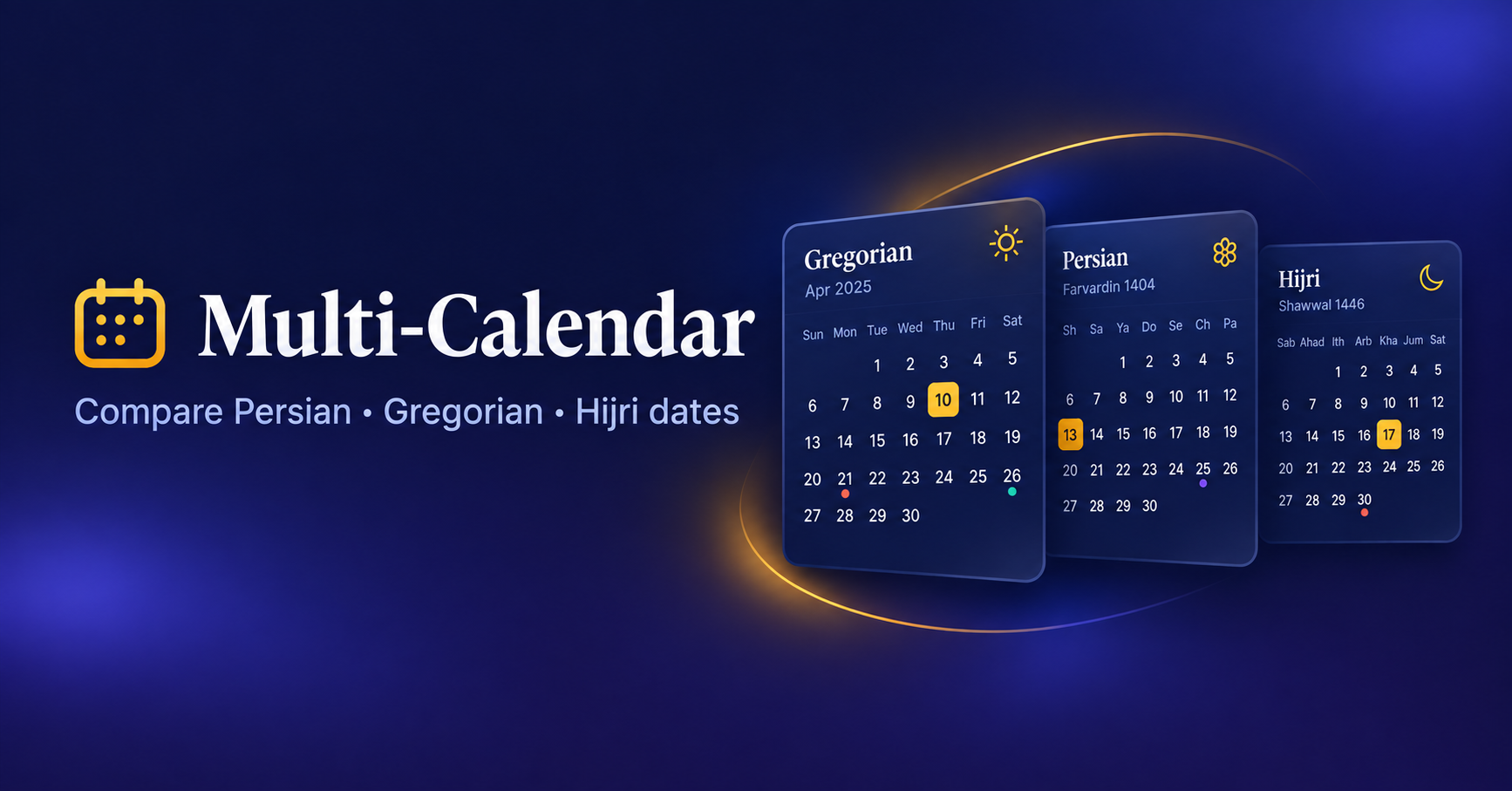 Multi-Calendar

Compare Persian • Gregorian • Hijri dates

Gregorian
Apr 2025

| Sun | Mon | Tue | Wed | Thu | Fri | Sat |
|---|---|---|---|---|---|---|
| | | 1 | 2 | 3 | 4 | 5 |
| 6 | 7 | 8 | 9 | 10 | 11 | 12 |
| 13 | 14 | 15 | 16 | 17 | 18 | 19 |
| 20 | 21 | 22 | 23 | 24 | 25 | 26 |
| 27 | 28 | 29 | 30 | | | |

Persian
Farvardin 1404

| Sh | Sa | Ya | Do | Se | Ch | Pa |
|---|---|---|---|---|---|---|
| | | 1 | 2 | 3 | 4 | 5 |
| 6 | 7 | 8 | 9 | 10 | 11 | 12 |
| 13 | 14 | 15 | 16 | 17 | 18 | 19 |
| 20 | 21 | 22 | 23 | 24 | 25 | 26 |
| 27 | 28 | 29 | 30 | | | |

Hijri
Shawwal 1446

| Sab | Ahad | Ith | Arb | Kha | Jum | Sat |
|---|---|---|---|---|---|---|
| | | 1 | 2 | 3 | 4 | 5 |
| 6 | 7 | 8 | 9 | 10 | 11 | 12 |
| 13 | 14 | 15 | 16 | 17 | 18 | 19 |
| 20 | 21 | 22 | 23 | 24 | 25 | 26 |
| 27 | 28 | 29 | 30 | | | |